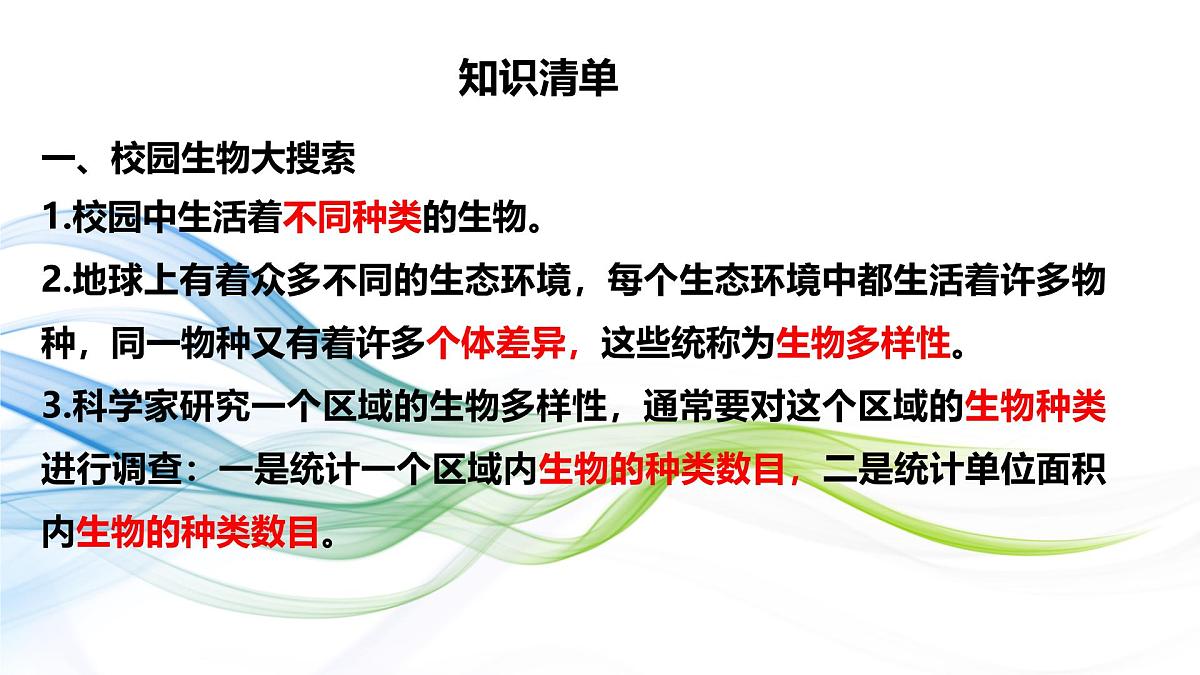 知识清单

一、校园生物大搜索

1.校园中生活着不同种类的生物。

2.地球上有着众多不同的生态环境，每个生态环境中都生活着许多物种，同一物种又有着许多个体差异，这些统称为生物多样性。

3.科学家研究一个区域的生物多样性，通常要对这个区域的生物种类进行调查：一是统计一个区域内生物的种类数目，二是统计单位面积内生物的种类数目。